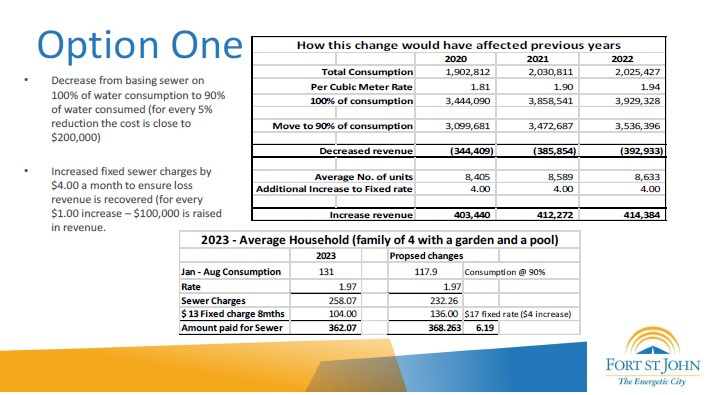 Option One

• Decrease from basing sewer on 100% of water consumption to 90% of water consumed (for every 5% reduction the cost is close to $200,000)

• Increased fixed sewer charges by $4.00 a month to ensure loss revenue is recovered (for every $1.00 increase – $100,000 is raised in revenue.

How this change would have affected previous years

| | 2020 | 2021 | 2022 |
|---|---|---|---|
| Total Consumption | 1,902,812 | 2,030,811 | 2,025,427 |
| Per Cubic Meter Rate | 1.81 | 1.90 | 1.94 |
| 100% of consumption | 3,444,090 | 3,858,541 | 3,929,328 |
| Move to 90% of consumption | 3,099,681 | 3,472,687 | 3,536,396 |
| Decreased revenue | (344,409) | (385,854) | (392,933) |
| Average No. of units | 8,405 | 8,589 | 8,633 |
| Additional Increase to Fixed rate | 4.00 | 4.00 | 4.00 |
| Increase revenue | 403,440 | 412,272 | 414,384 |

2023 - Average Household (family of 4 with a garden and a pool)

| | 2023 | Propsed changes | |
|---|---|---|---|
| Jan - Aug Consumption | 131 | 117.9 | Consumption @ 90% |
| Rate | 1.97 | 1.97 | |
| Sewer Charges | 258.07 | 232.26 | |
| $ 13 Fixed charge 8mths | 104.00 | 136.00 | $17 fixed rate ($4 increase) |
| Amount paid for Sewer | 362.07 | 368.263 | 6.19 |

FORT ST. JOHN
The Energetic City